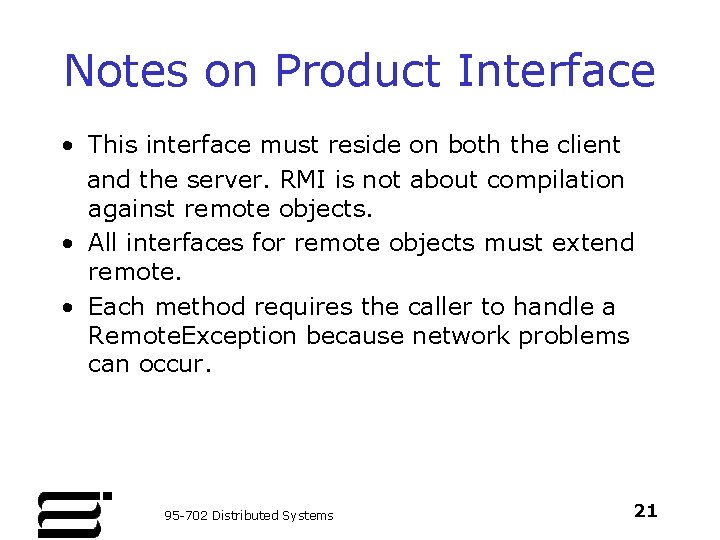 Notes on Product Interface

• This interface must reside on both the client and the server. RMI is not about compilation against remote objects.
• All interfaces for remote objects must extend remote.
• Each method requires the caller to handle a RemoteException because network problems can occur.

95-702 Distributed Systems

21